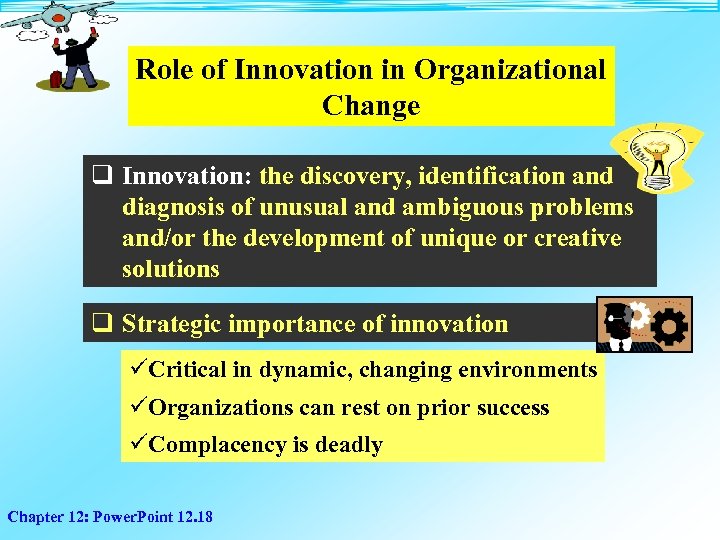 Role of Innovation in Organizational Change

❑ Innovation: the discovery, identification and diagnosis of unusual and ambiguous problems and/or the development of unique or creative solutions

❑ Strategic importance of innovation

✓Critical in dynamic, changing environments
✓Organizations can rest on prior success
✓Complacency is deadly

Chapter 12: PowerPoint 12.18